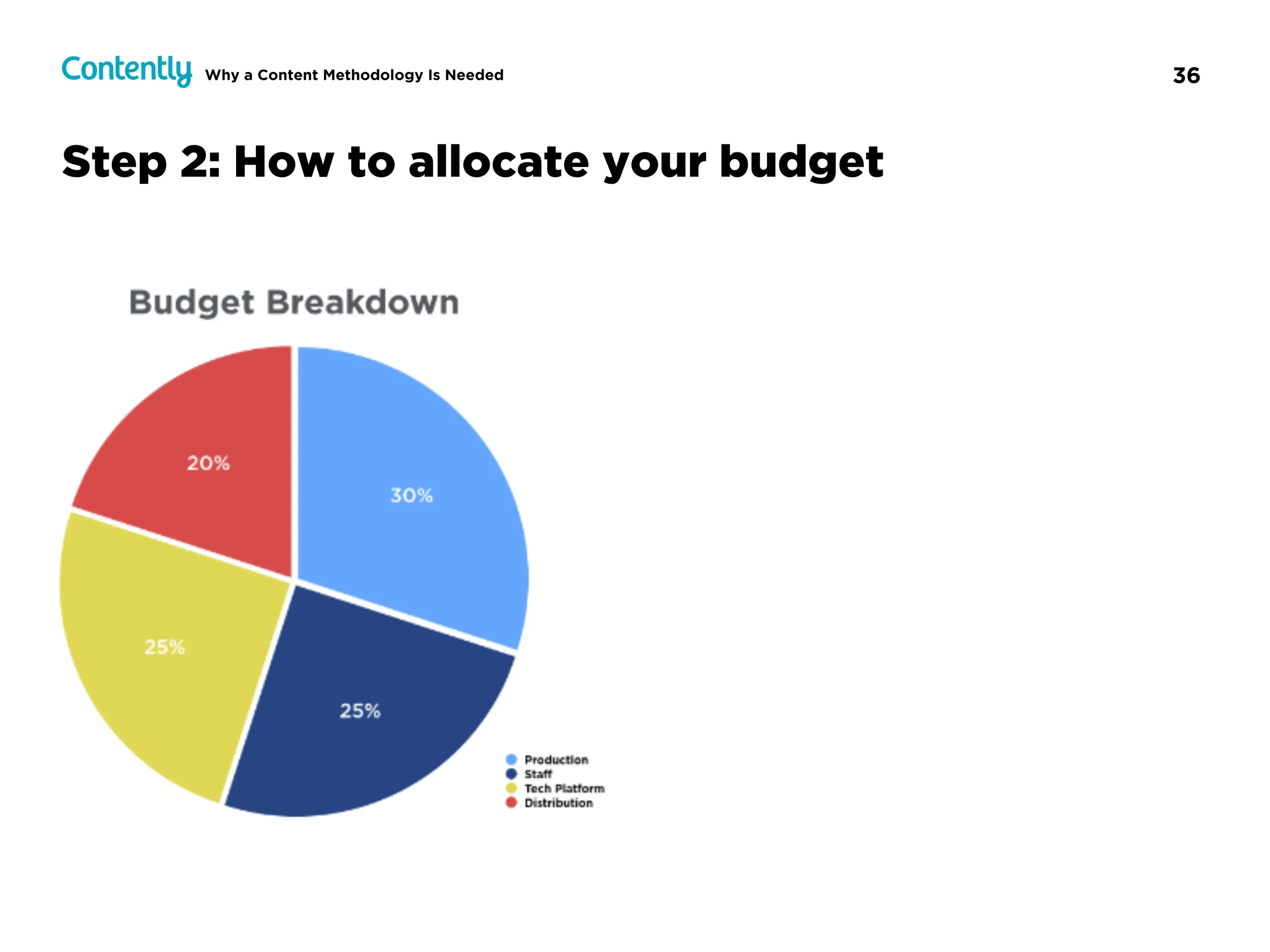 Contently Why a Content Methodology Is Needed

36

Step 2: How to allocate your budget

Budget Breakdown

20%

30%

25%

25%

Production
Staff
Tech Platform
Distribution